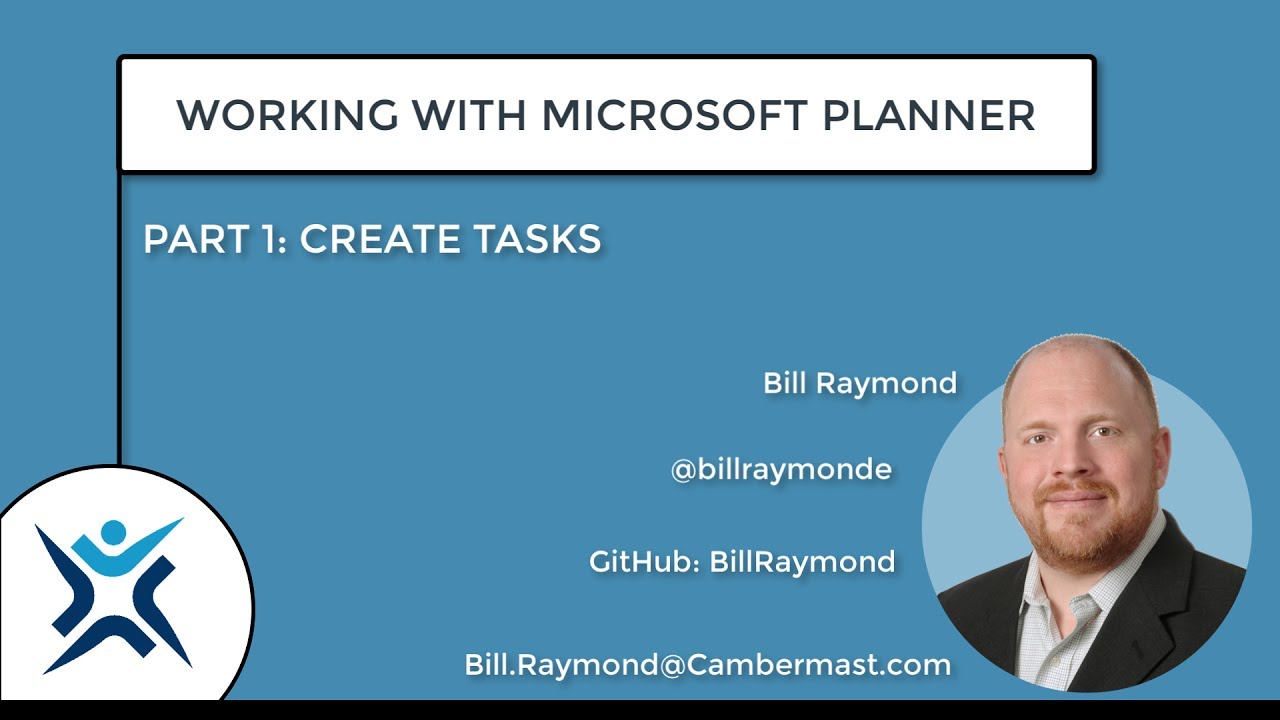 WORKING WITH MICROSOFT PLANNER

PART 1: CREATE TASKS

Bill Raymond

@billraymonde

GitHub: BillRaymond

Bill.Raymond@Cambermast.com